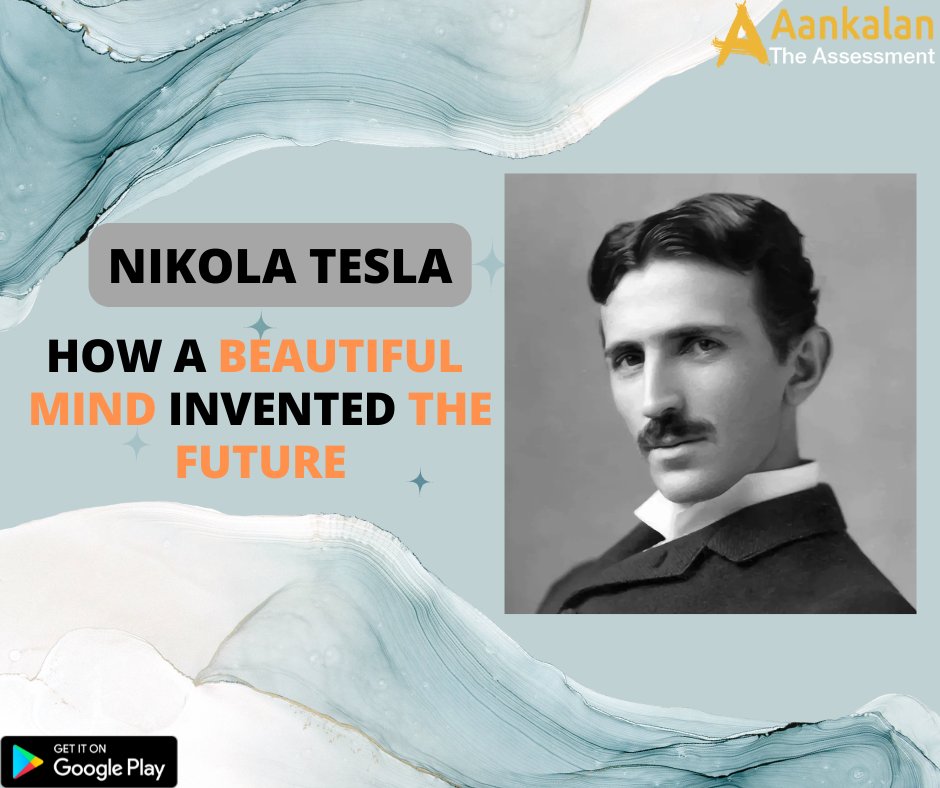 Aankalan
The Assessment

NIKOLA TESLA

HOW A BEAUTIFUL MIND INVENTED THE FUTURE

GET IT ON
Google Play